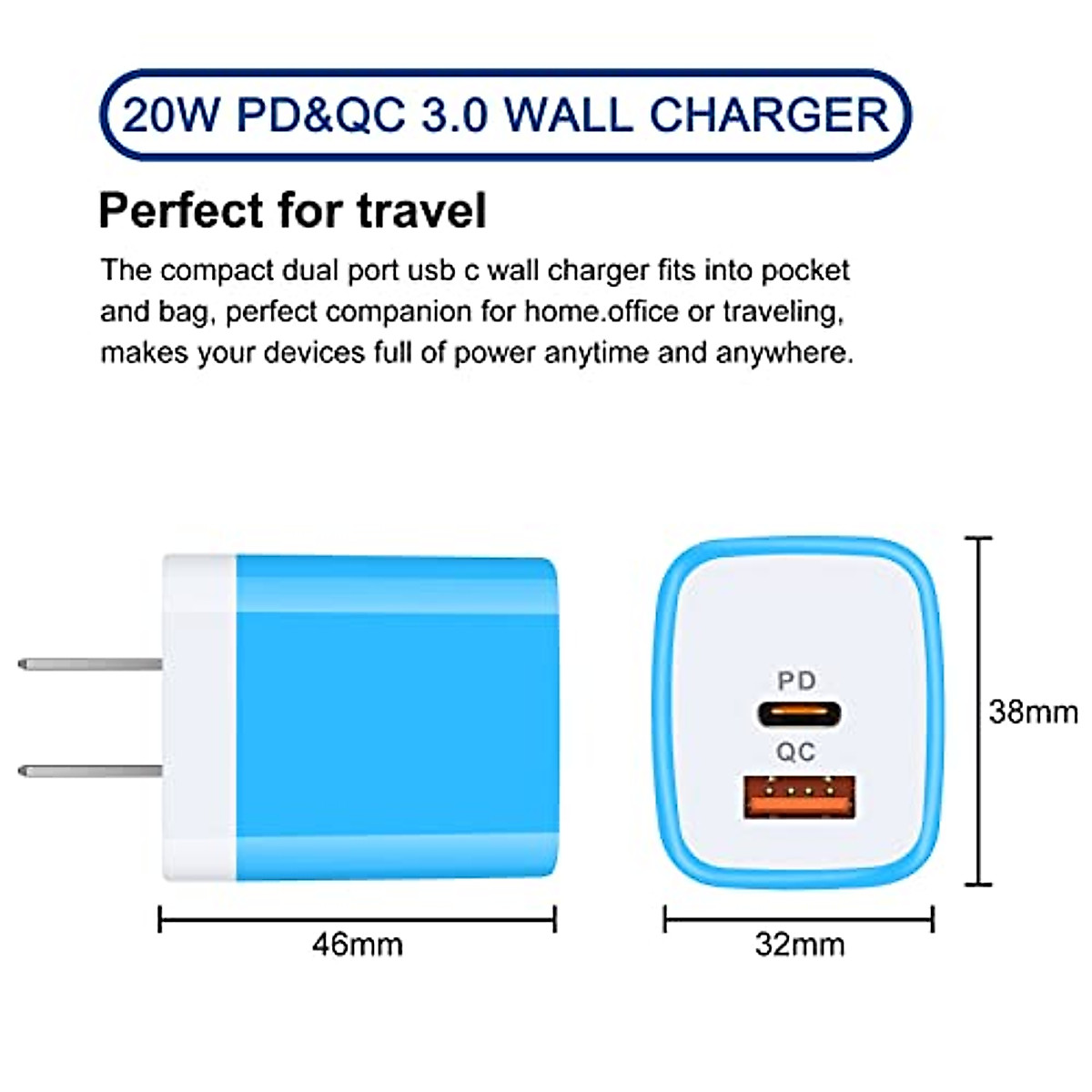 20W PD&QC 3.0 WALL CHARGER

Perfect for travel

The compact dual port usb c wall charger fits into pocket and bag, perfect companion for home.office or traveling, makes your devices full of power anytime and anywhere.

PD

QC

38mm

46mm

32mm